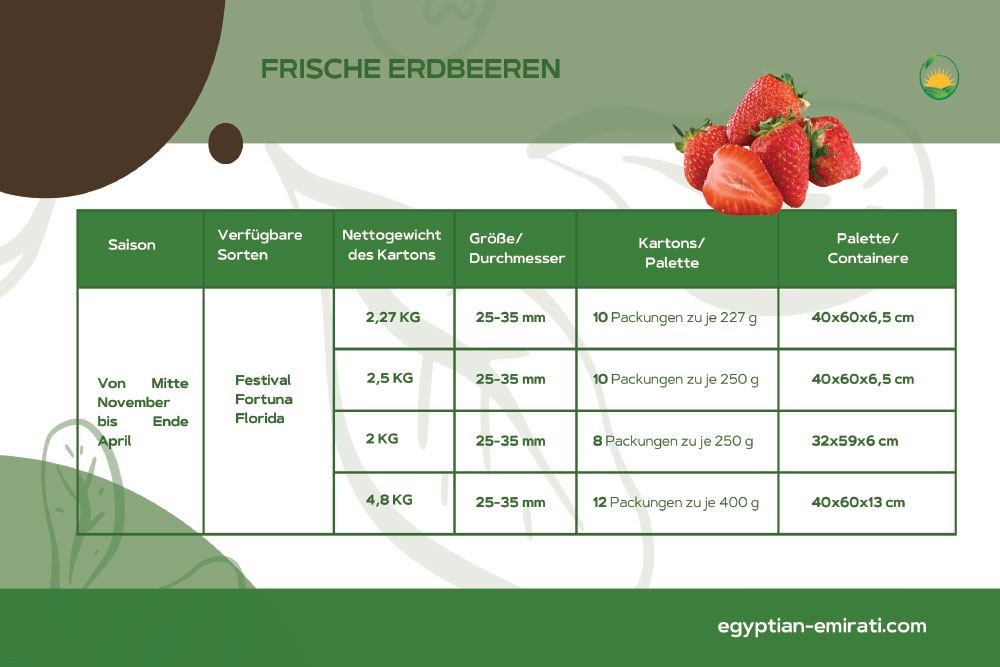 FRISCHE ERDBEEREN

| Saison | Verfügbare Sorten | Nettogewicht des Kartons | Größe/ Durchmesser | Kartons/ Palette | Palette/ Containere |
|---|---|---|---|---|---|
| Von Mitte November bis Ende April | Festival Fortuna Florida | 2,27 KG | 25-35 mm | 10 Packungen zu je 227 g | 40x60x6,5 cm |
| | | 2,5 KG | 25-35 mm | 10 Packungen zu je 250 g | 40x60x6,5 cm |
| | | 2 KG | 25-35 mm | 8 Packungen zu je 250 g | 32x59x6 cm |
| | | 4,8 KG | 25-35 mm | 12 Packungen zu je 400 g | 40x60x13 cm |

egyptian-emirati.com